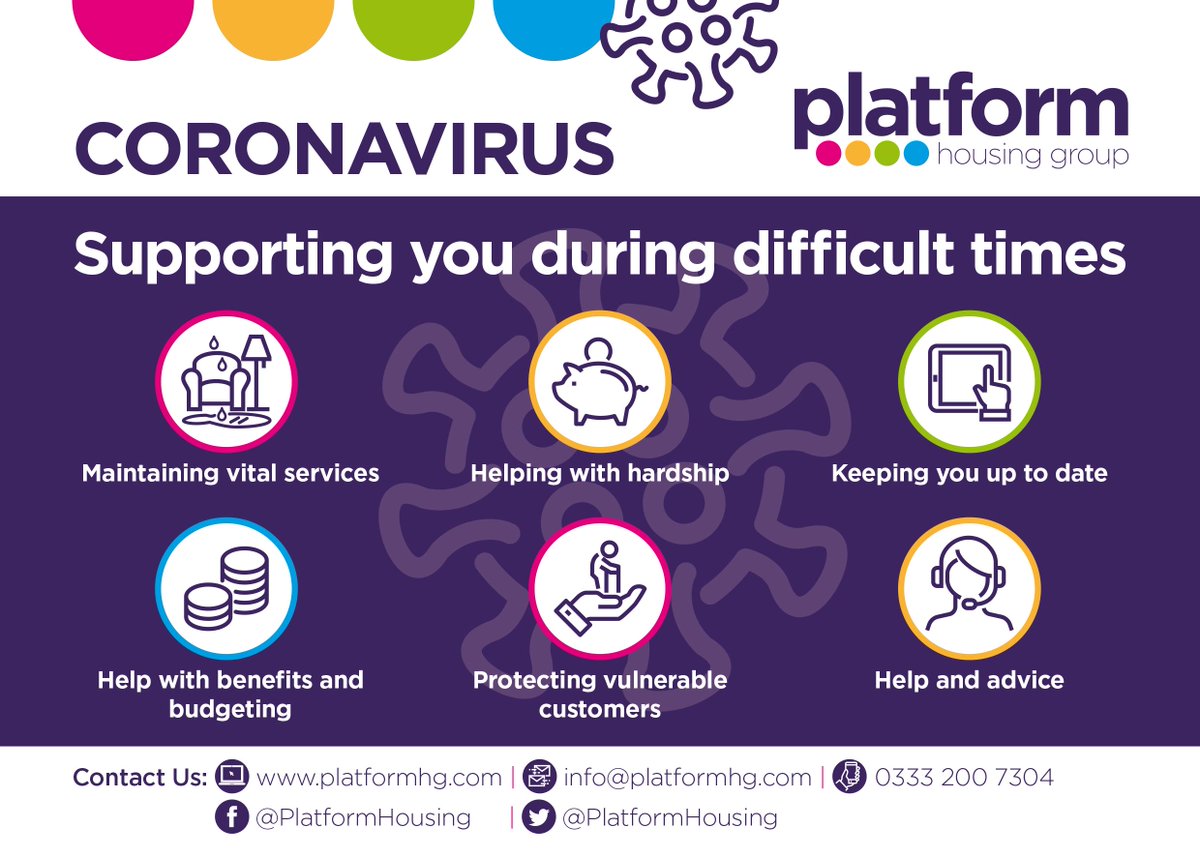 CORONAVIRUS

platform housing group

Supporting you during difficult times

Maintaining vital services

Helping with hardship

Keeping you up to date

Help with benefits and budgeting

Protecting vulnerable customers

Help and advice

Contact Us: www.platformhg.com | info@platformhg.com | 0333 200 7304

@PlatformHousing | @PlatformHousing